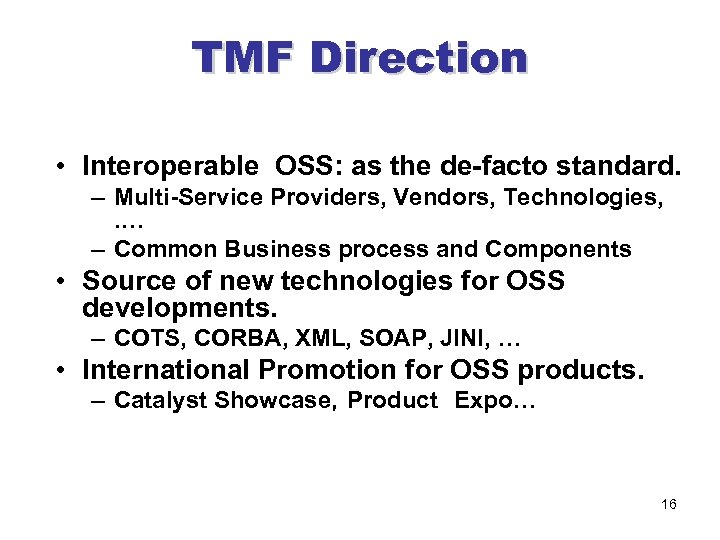 TMF Direction

• Interoperable OSS: as the de-facto standard.
– Multi-Service Providers, Vendors, Technologies, ….
– Common Business process and Components
• Source of new technologies for OSS developments.
– COTS, CORBA, XML, SOAP, JINI, …
• International Promotion for OSS products.
– Catalyst Showcase, Product Expo…

16